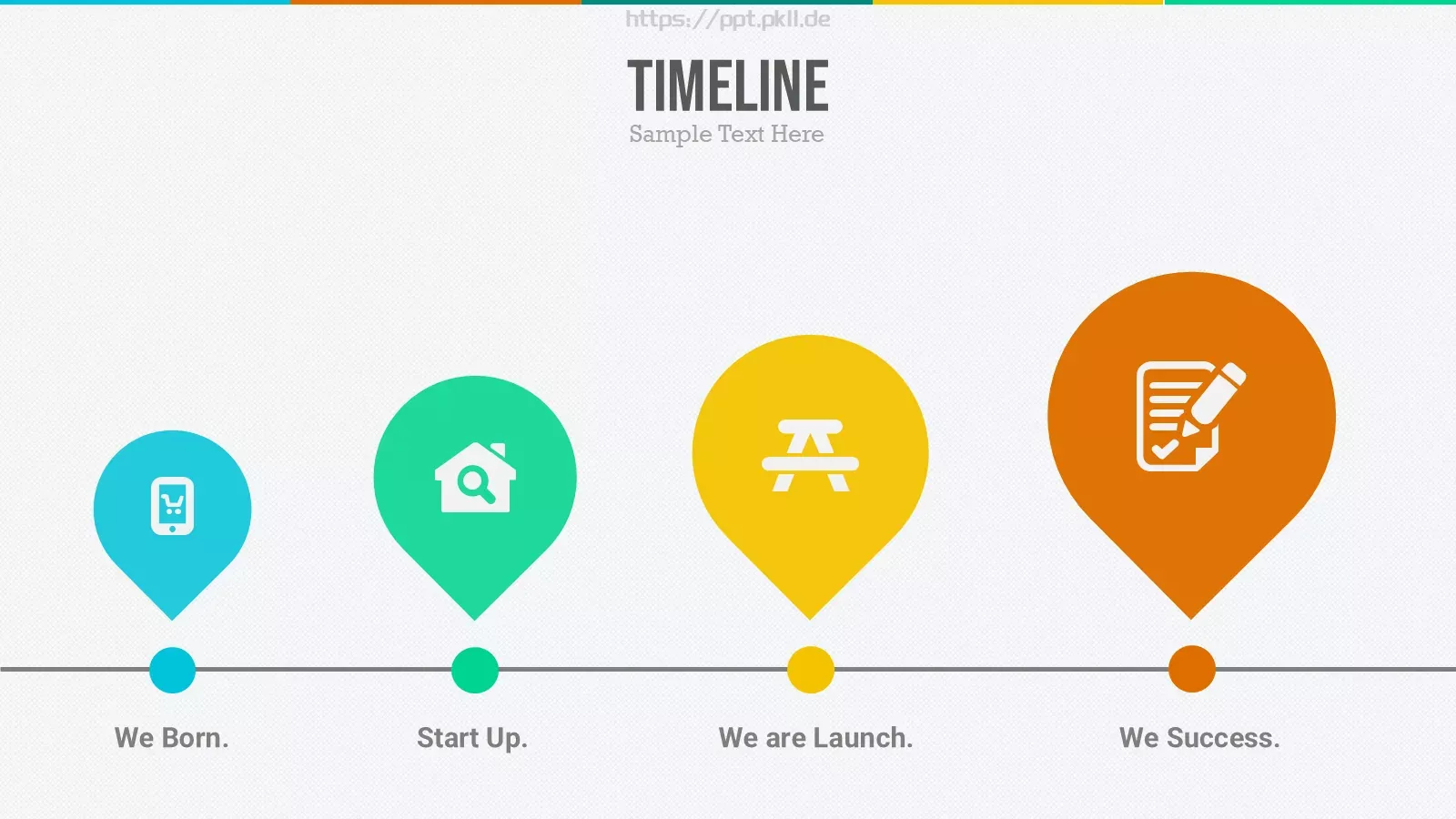 https://ppt.pkll.de

TIMELINE

Sample Text Here

We Born.

Start Up.

We are Launch.

We Success.